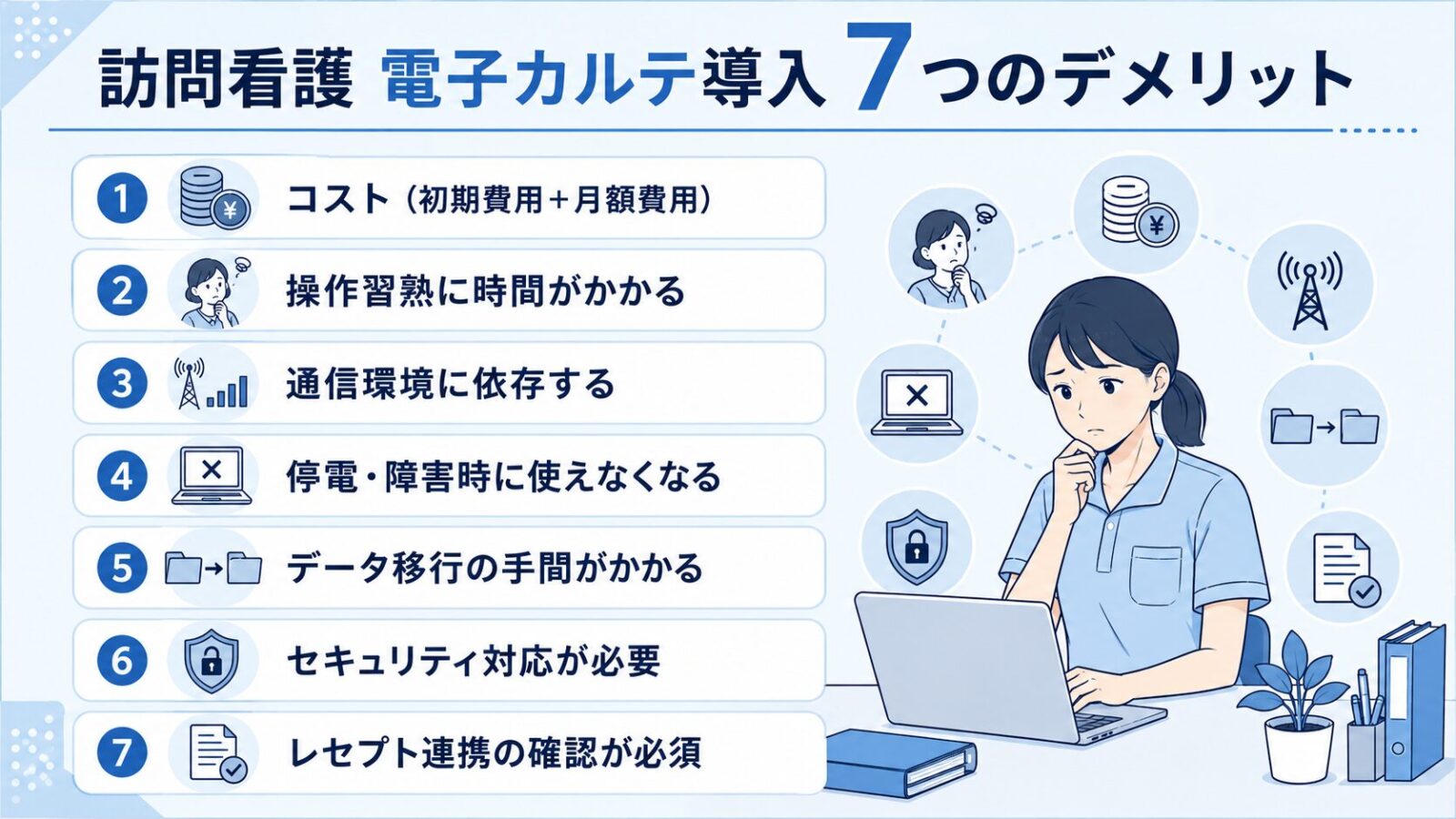 訪問看護 電子カルテ導入 7つのデメリット

1 コスト（初期費用＋月額費用）

2 操作習熟に時間がかかる

3 通信環境に依存する

4 停電・障害時に使えなくなる

5 データ移行の手間がかかる

6 セキュリティ対応が必要

7 レセプト連携の確認が必須